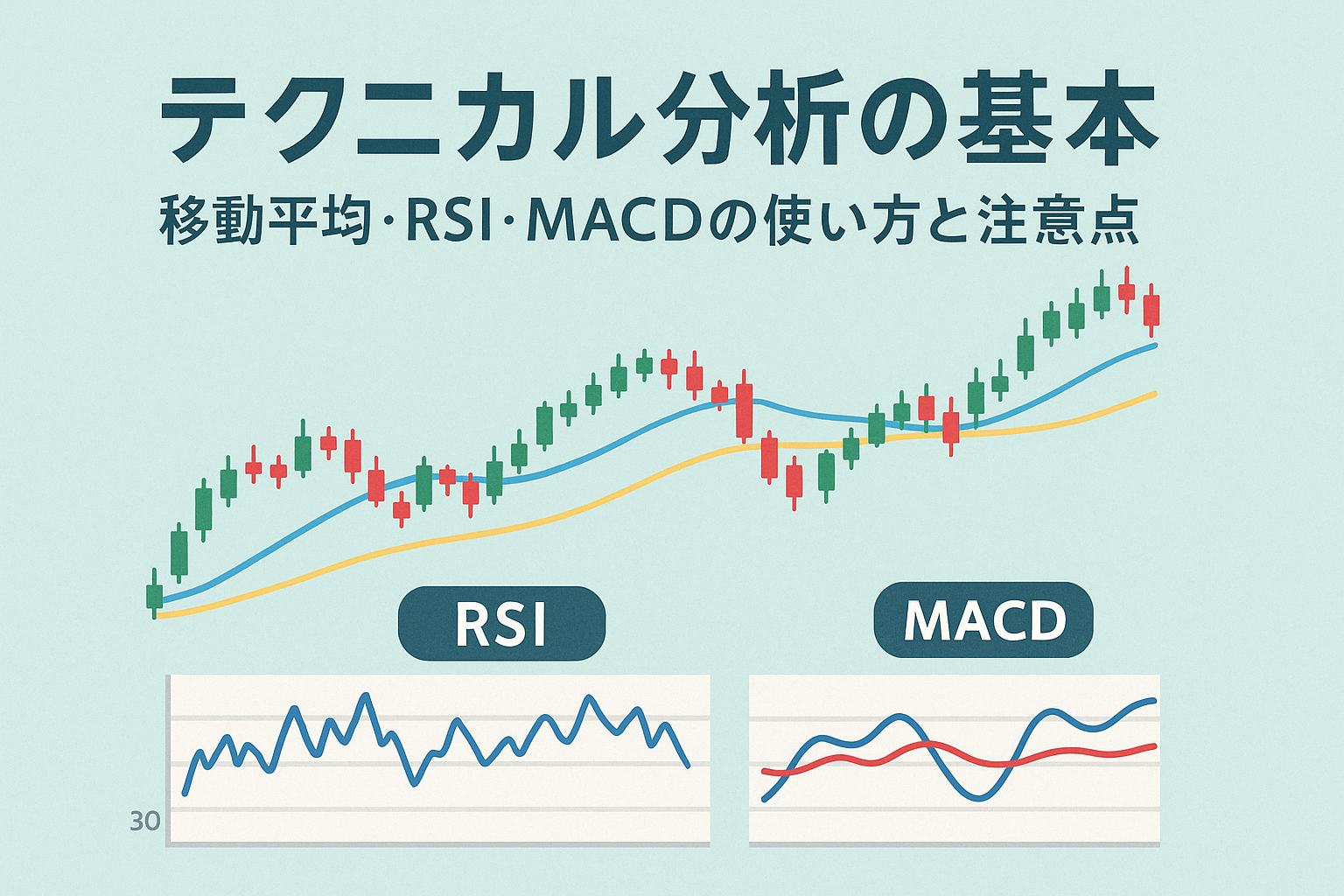 テクニカル分析の基本

移動平均·RSI·MACDの使い方と注意点

RSI

MACD

30